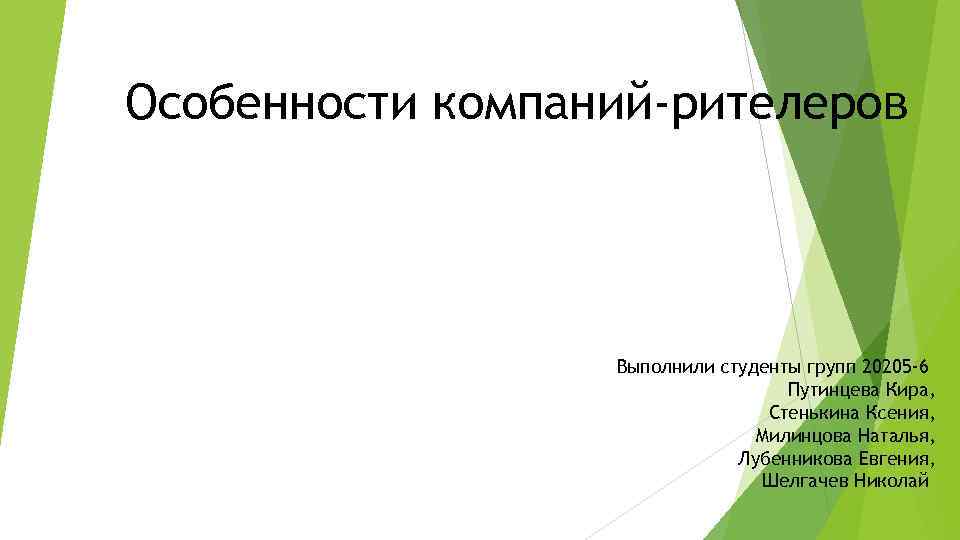 Особенности компаний-рителеров

Выполнили студенты групп 20205-6
Путинцева Кира,
Стенькина Ксения,
Милинцова Наталья,
Лубенникова Евгения,
Шелгачев Николай